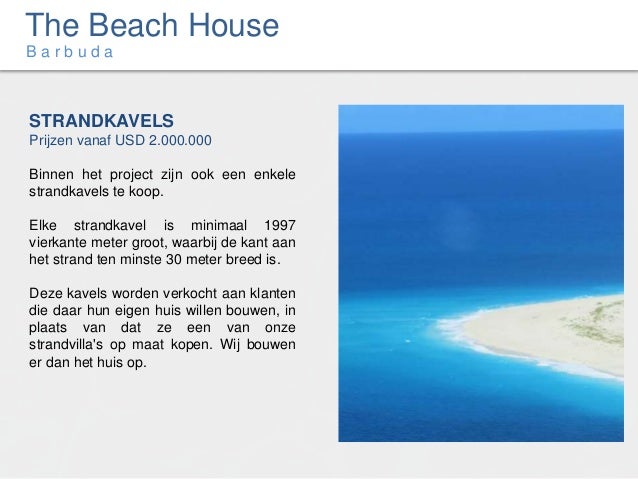 The Beach House
Barbuda

STRANDKAVELS
Prijzen vanaf USD 2.000.000

Binnen het project zijn ook een enkele strandkavels te koop.

Elke strandkavel is minimaal 1997 vierkante meter groot, waarbij de kant aan het strand ten minste 30 meter breed is.

Deze kavels worden verkocht aan klanten die daar hun eigen huis willen bouwen, in plaats van dat ze een van onze strandvilla's op maat kopen. Wij bouwen er dan het huis op.